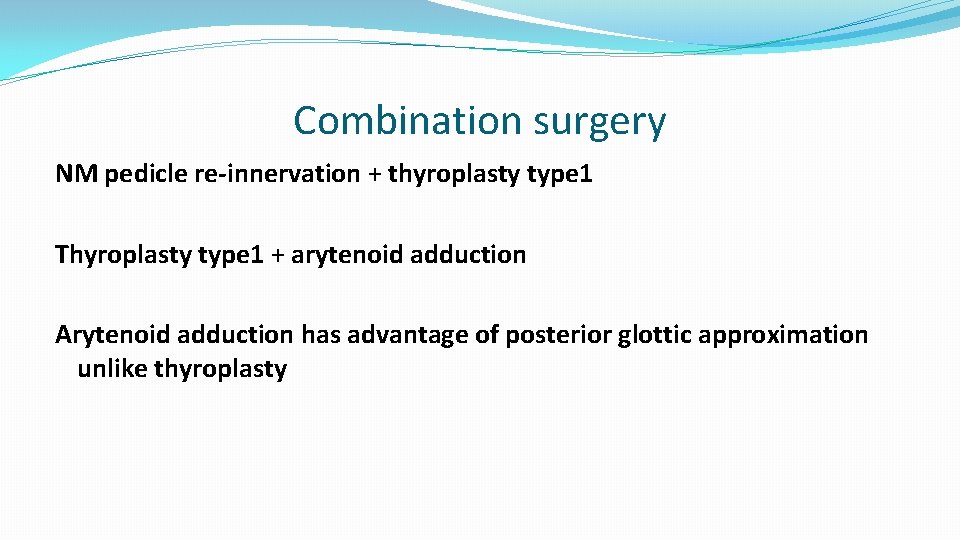 Combination surgery

NM pedicle re-innervation + thyroplasty type1

Thyroplasty type1 + arytenoid adduction

Arytenoid adduction has advantage of posterior glottic approximation unlike thyroplasty